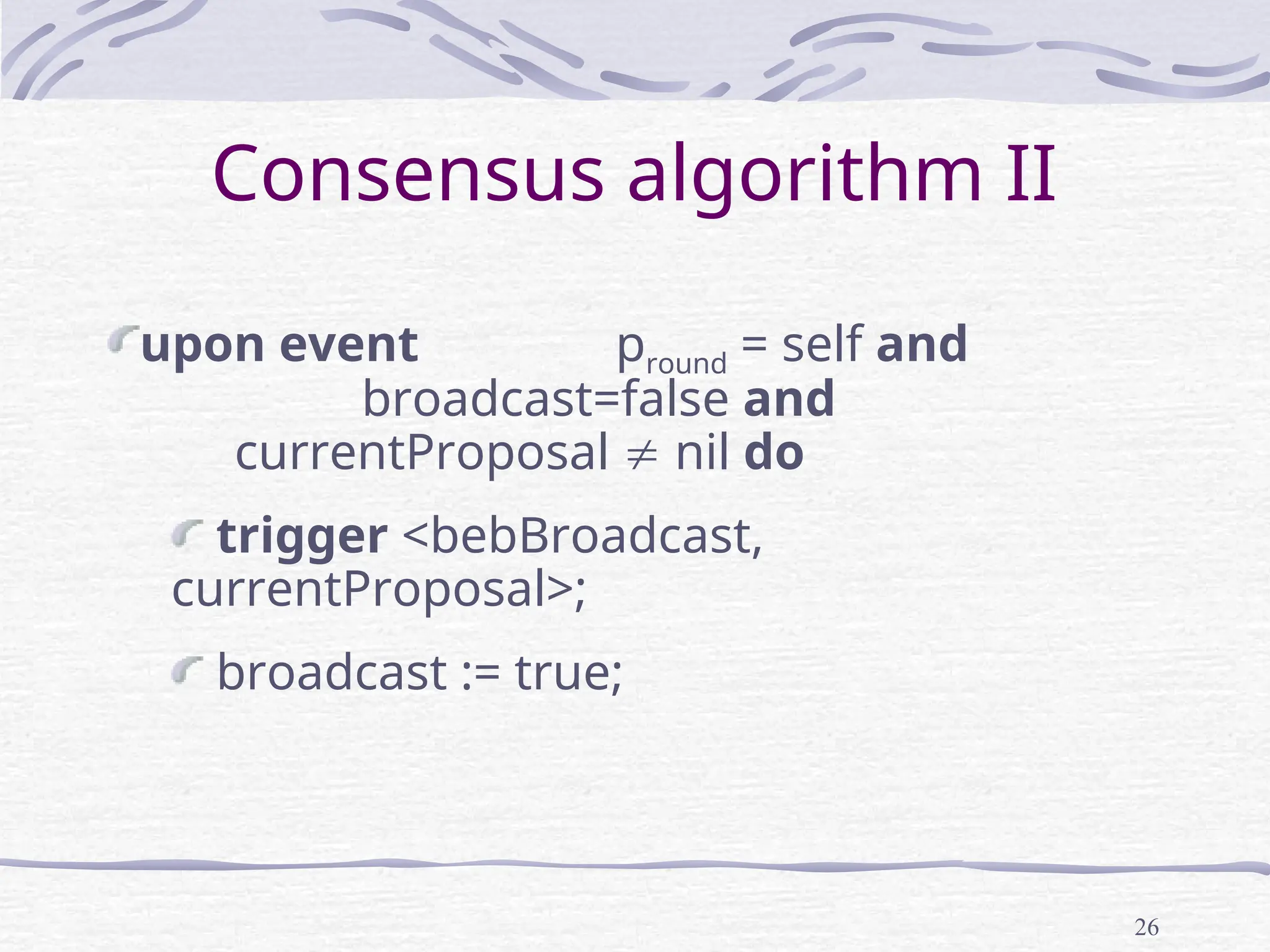 Consensus algorithm II

upon event $p_{round}$ = self and broadcast=false and currentProposal $\neq$ nil do

trigger <bebBroadcast, currentProposal>;

broadcast := true;

26